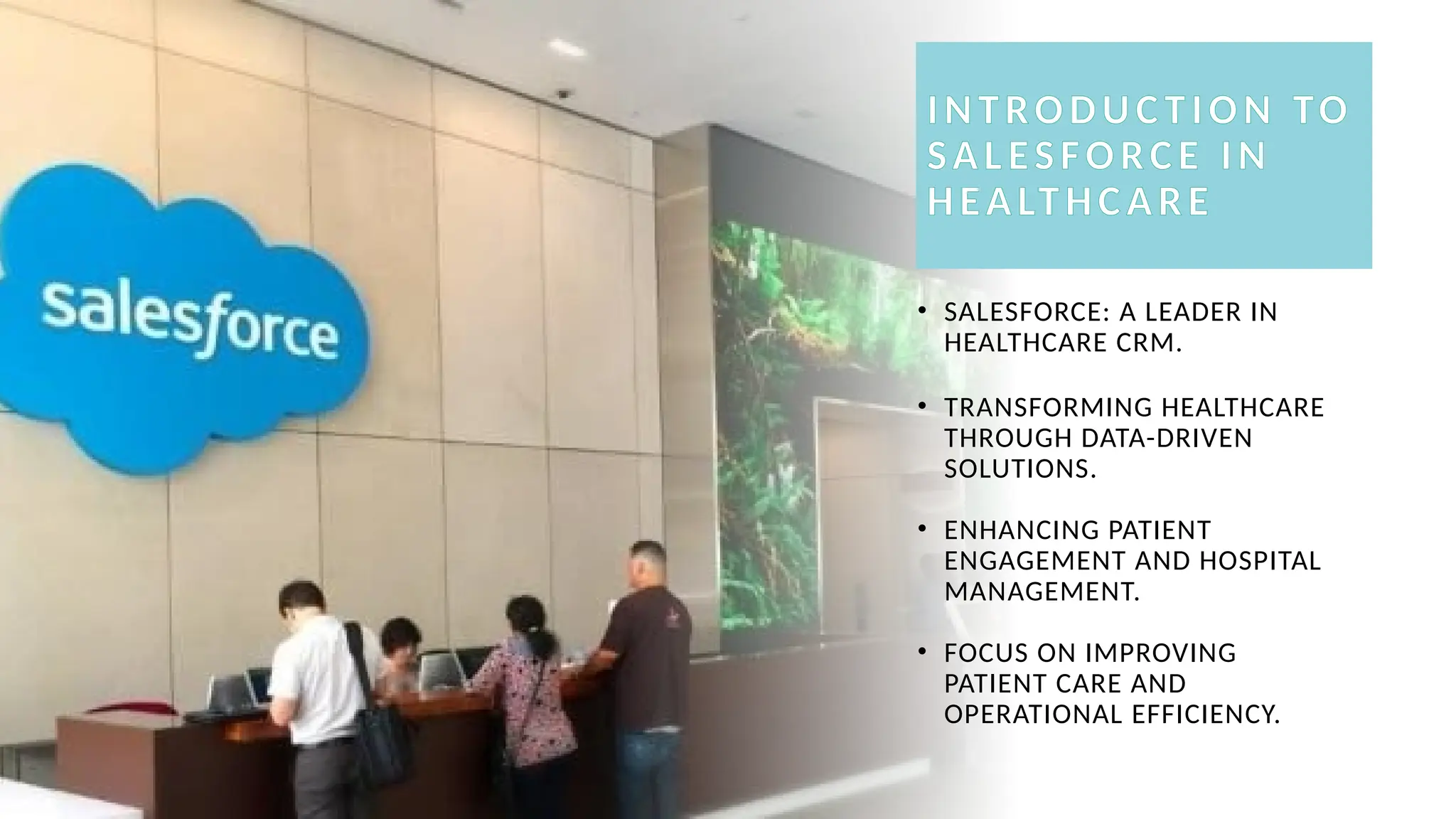 salesforce

INTRODUCTION TO SALESFORCE IN HEALTHCARE

• SALESFORCE: A LEADER IN HEALTHCARE CRM.

• TRANSFORMING HEALTHCARE THROUGH DATA-DRIVEN SOLUTIONS.

• ENHANCING PATIENT ENGAGEMENT AND HOSPITAL MANAGEMENT.

• FOCUS ON IMPROVING PATIENT CARE AND OPERATIONAL EFFICIENCY.